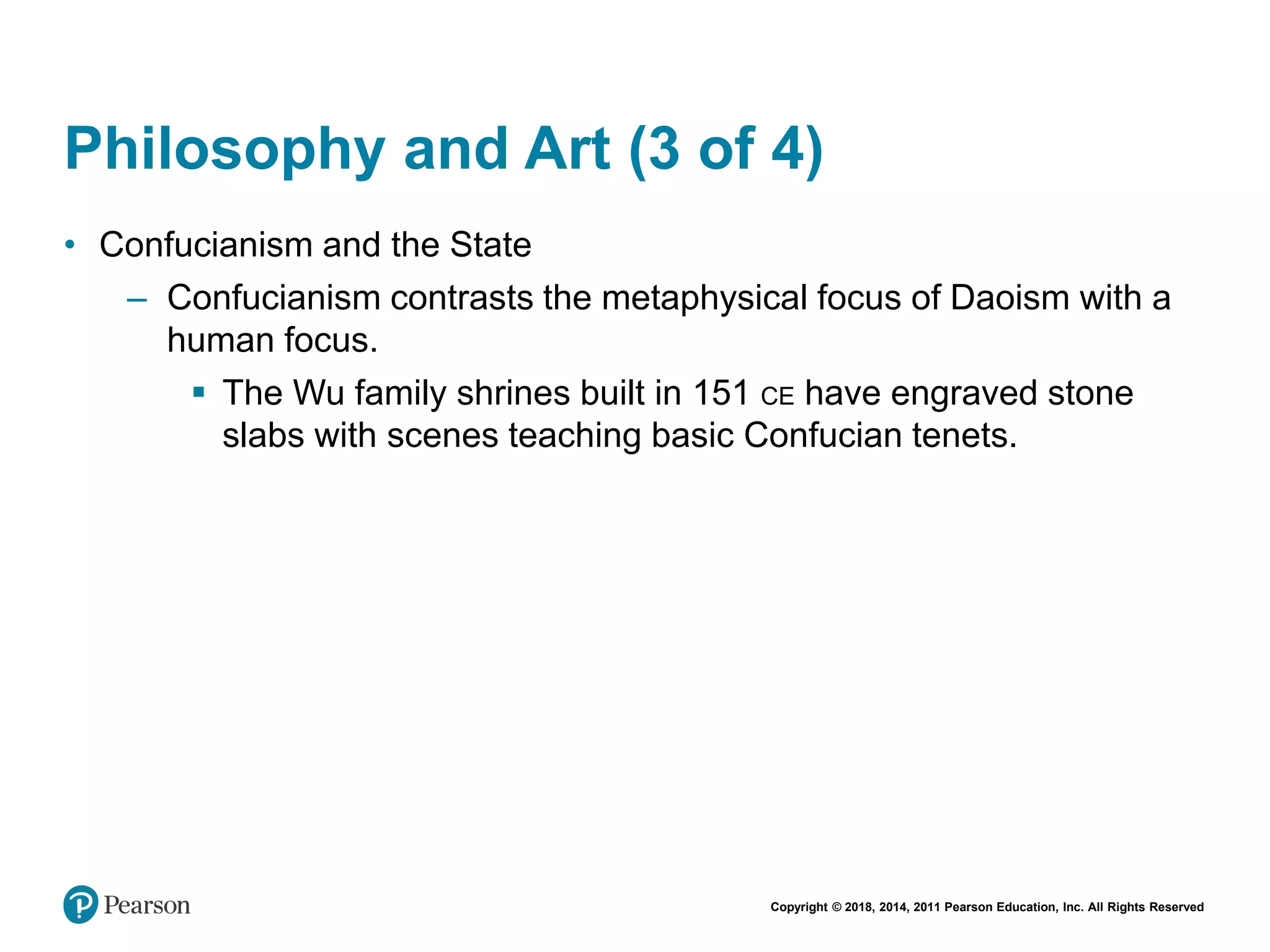 Philosophy and Art (3 of 4)

• Confucianism and the State

– Confucianism contrasts the metaphysical focus of Daoism with a human focus.

▪ The Wu family shrines built in 151 CE have engraved stone slabs with scenes teaching basic Confucian tenets.

Pearson

Copyright © 2018, 2014, 2011 Pearson Education, Inc. All Rights Reserved